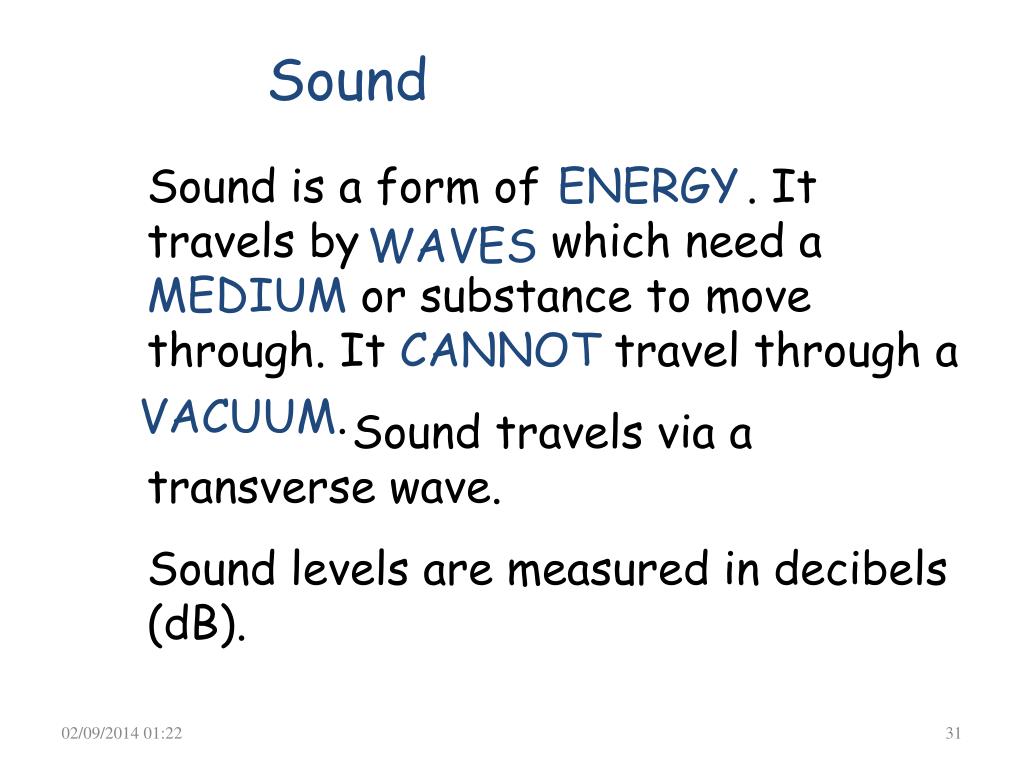 Sound

Sound is a form of ENERGY. It travels by WAVES which need a MEDIUM or substance to move through. It CANNOT travel through a VACUUM. Sound travels via a transverse wave.

Sound levels are measured in decibels (dB).

02/09/2014 01:22

31